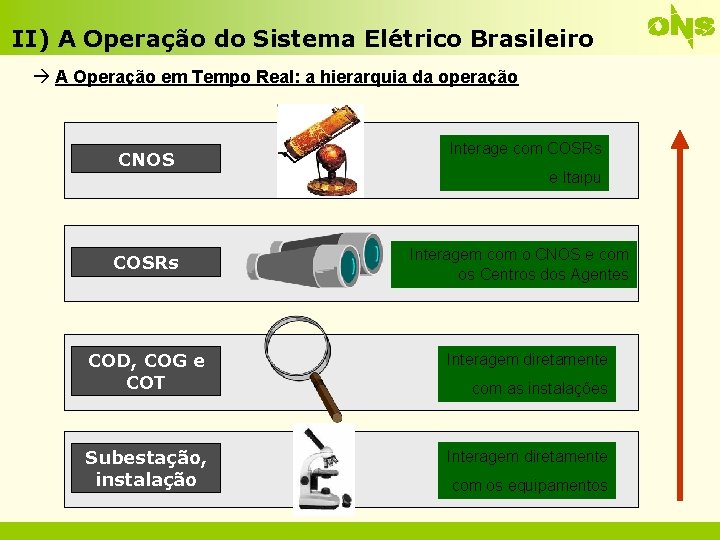 II) A Operação do Sistema Elétrico Brasileiro

ONS

→ A Operação em Tempo Real: a hierarquia da operação

CNOS

Interage com COSRs e Itaipu

COSRs

Interagem com o CNOS e com os Centros dos Agentes

COD, COG e COT

Interagem diretamente com as instalações

Subestação, instalação

Interagem diretamente com os equipamentos